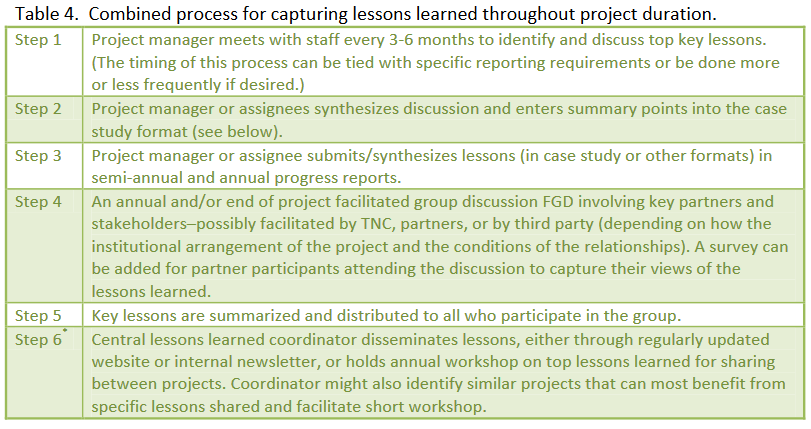 Table 4. Combined process for capturing lessons learned throughout project duration.

| | |
|---|---|
| Step 1 | Project manager meets with staff every 3-6 months to identify and discuss top key lessons. (The timing of this process can be tied with specific reporting requirements or be done more or less frequently if desired.) |
| Step 2 | Project manager or assignees synthesizes discussion and enters summary points into the case study format (see below). |
| Step 3 | Project manager or assignee submits/synthesizes lessons (in case study or other formats) in semi-annual and annual progress reports. |
| Step 4 | An annual and/or end of project facilitated group discussion FGD involving key partners and stakeholders–possibly facilitated by TNC, partners, or by third party (depending on how the institutional arrangement of the project and the conditions of the relationships). A survey can be added for partner participants attending the discussion to capture their views of the lessons learned. |
| Step 5 | Key lessons are summarized and distributed to all who participate in the group. |
| Step 6* | Central lessons learned coordinator disseminates lessons, either through regularly updated website or internal newsletter, or holds annual workshop on top lessons learned for sharing between projects. Coordinator might also identify similar projects that can most benefit from specific lessons shared and facilitate short workshop. |